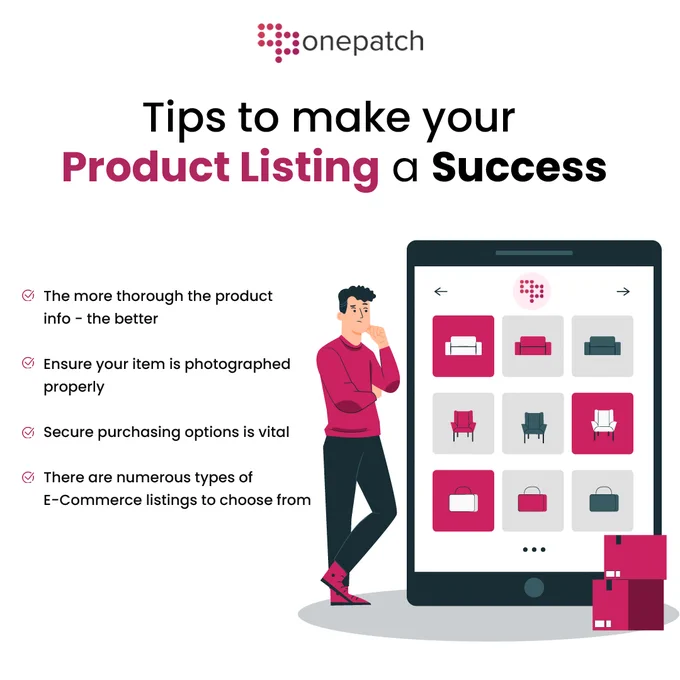 onepatch

Tips to make your Product Listing a Success

The more thorough the product info - the better

Ensure your item is photographed properly

Secure purchasing options is vital

There are numerous types of E-Commerce listings to choose from